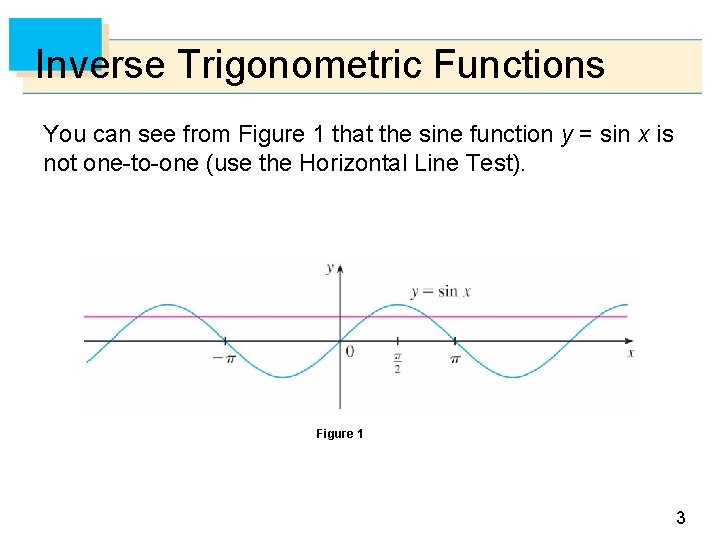 Inverse Trigonometric Functions

You can see from Figure 1 that the sine function $y = \sin x$ is not one-to-one (use the Horizontal Line Test).

$y$

$y = \sin x$

$-\pi$

$0$

$\frac{\pi}{2}$

$\pi$

$x$

Figure 1

3